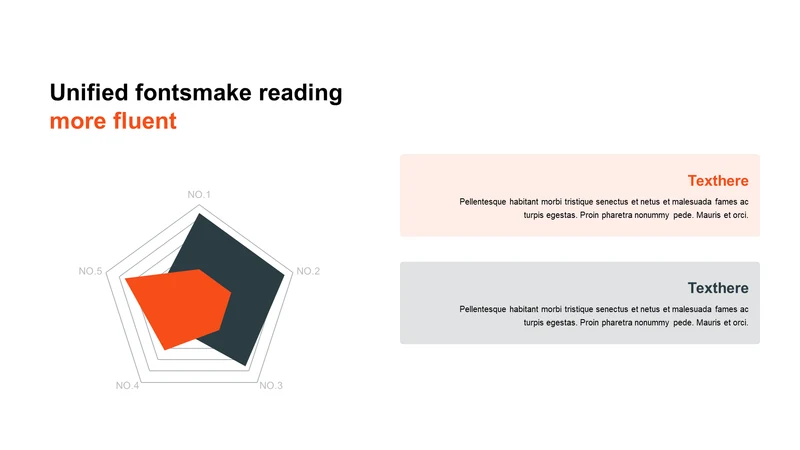 Unified fontsmake reading
more fluent

NO.1
NO.2
NO.3
NO.4
NO.5

Texthere
Pellentesque habitant morbi tristique senectus et netus et malesuada fames ac turpis egestas. Proin pharetra nonummy pede. Mauris et orci.

Texthere
Pellentesque habitant morbi tristique senectus et netus et malesuada fames ac turpis egestas. Proin pharetra nonummy pede. Mauris et orci.